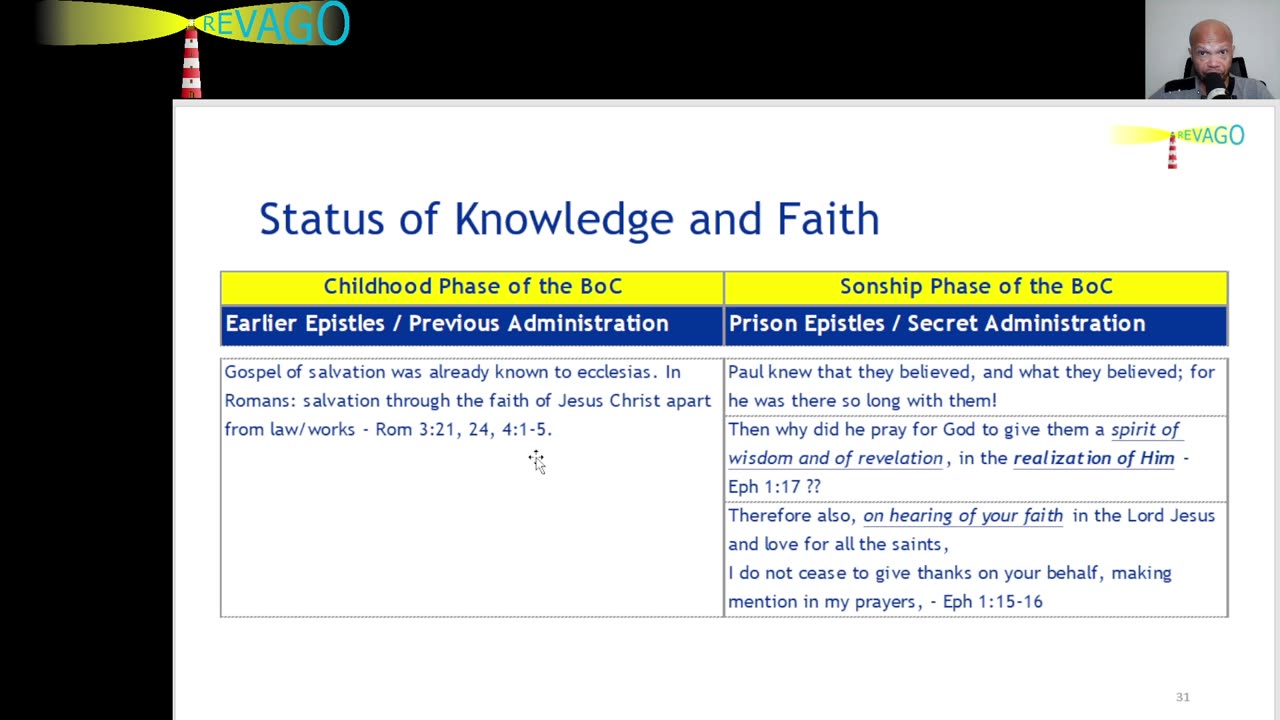 REVAGO

REVAGO

Status of Knowledge and Faith

| Childhood Phase of the BoC | Sonship Phase of the BoC |
|---|---|
| Earlier Epistles / Previous Administration | Prison Epistles / Secret Administration |
| Gospel of salvation was already known to ecclesias. In Romans: salvation through the faith of Jesus Christ apart from law/works - Rom 3:21, 24, 4:1-5. | Paul knew that they believed, and what they believed; for he was there so long with them! |
| | Then why did he pray for God to give them a spirit of wisdom and of revelation, in the realization of Him - Eph 1:17 ?? |
| | Therefore also, on hearing of your faith in the Lord Jesus and love for all the saints, I do not cease to give thanks on your behalf, making mention in my prayers, - Eph 1:15-16 |

31